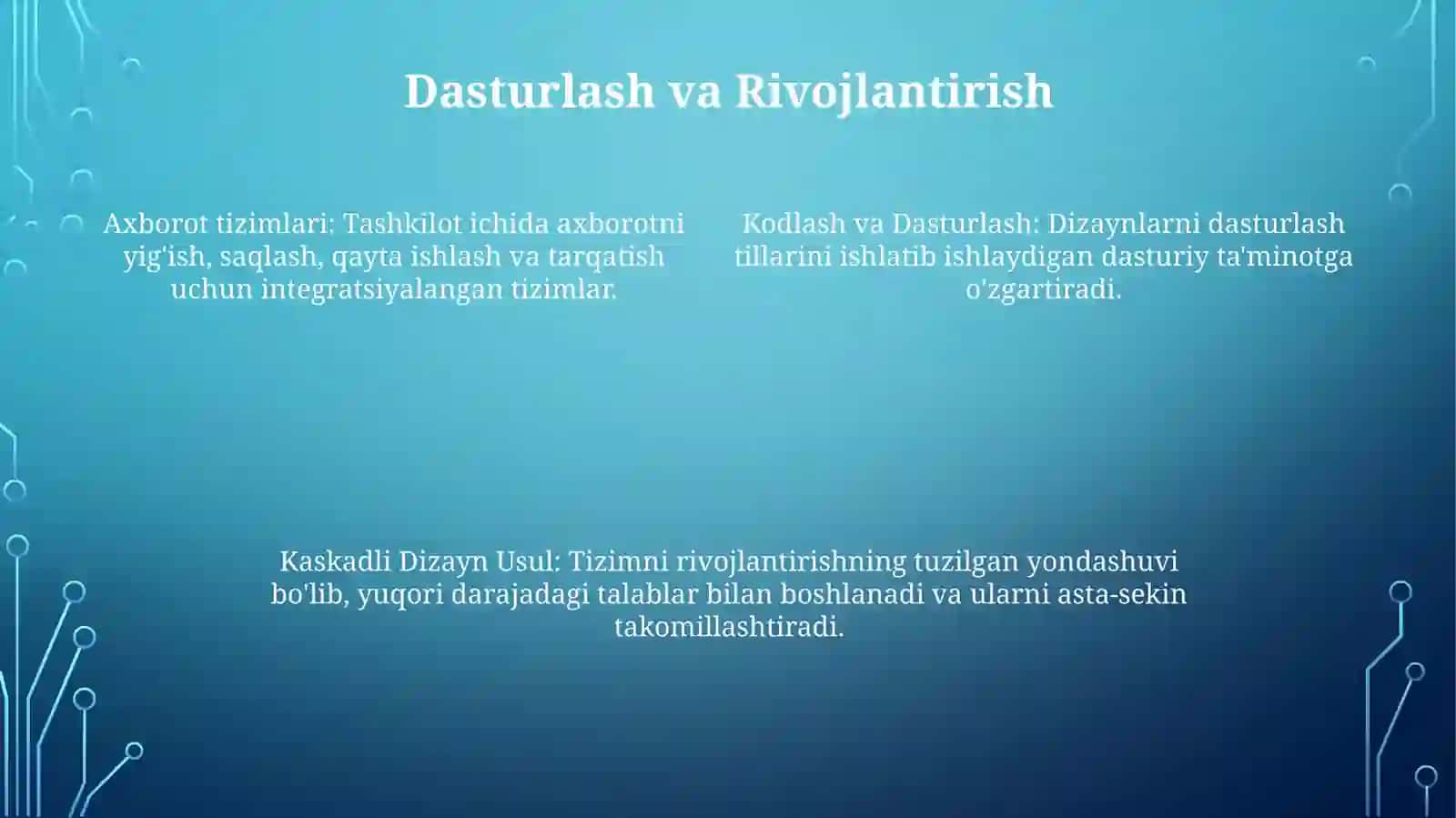 Dasturlash va Rivojlantirish

Axborot tizimlari: Tashkilot ichida axborotni yig'ish, saqlash, qayta ishlash va tarqatish uchun integratsiyalangan tizimlar.

Kodlash va Dasturlash: Dizaynlarni dasturlash tillarini ishlatib ishlaydigan dasturiy ta'minotga o'zgartiradi.

Kaskadli Dizayn Usul: Tizimni rivojlantirishning tuzilgan yondashuvi bo'lib, yuqori darajadagi talablar bilan boshlanadi va ularni asta-sekin takomillashtiradi.